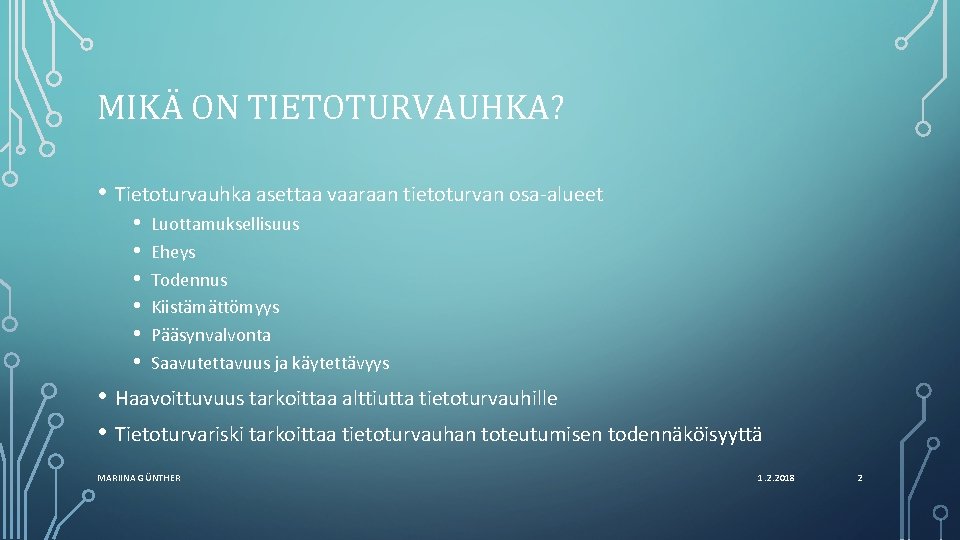 MIKÄ ON TIETOTURVAUHKA?

• Tietoturvauhka asettaa vaaraan tietoturvan osa-alueet
  • Luottamuksellisuus
  • Eheys
  • Todennus
  • Kiistämättömyys
  • Pääsynvalvonta
  • Saavutettavuus ja käytettävyys
• Haavoittuvuus tarkoittaa alttiutta tietoturvauhille
• Tietoturvariski tarkoittaa tietoturvauhan toteutumisen todennäköisyyttä

MARIINA GÜNTHER

1.2.2018

2